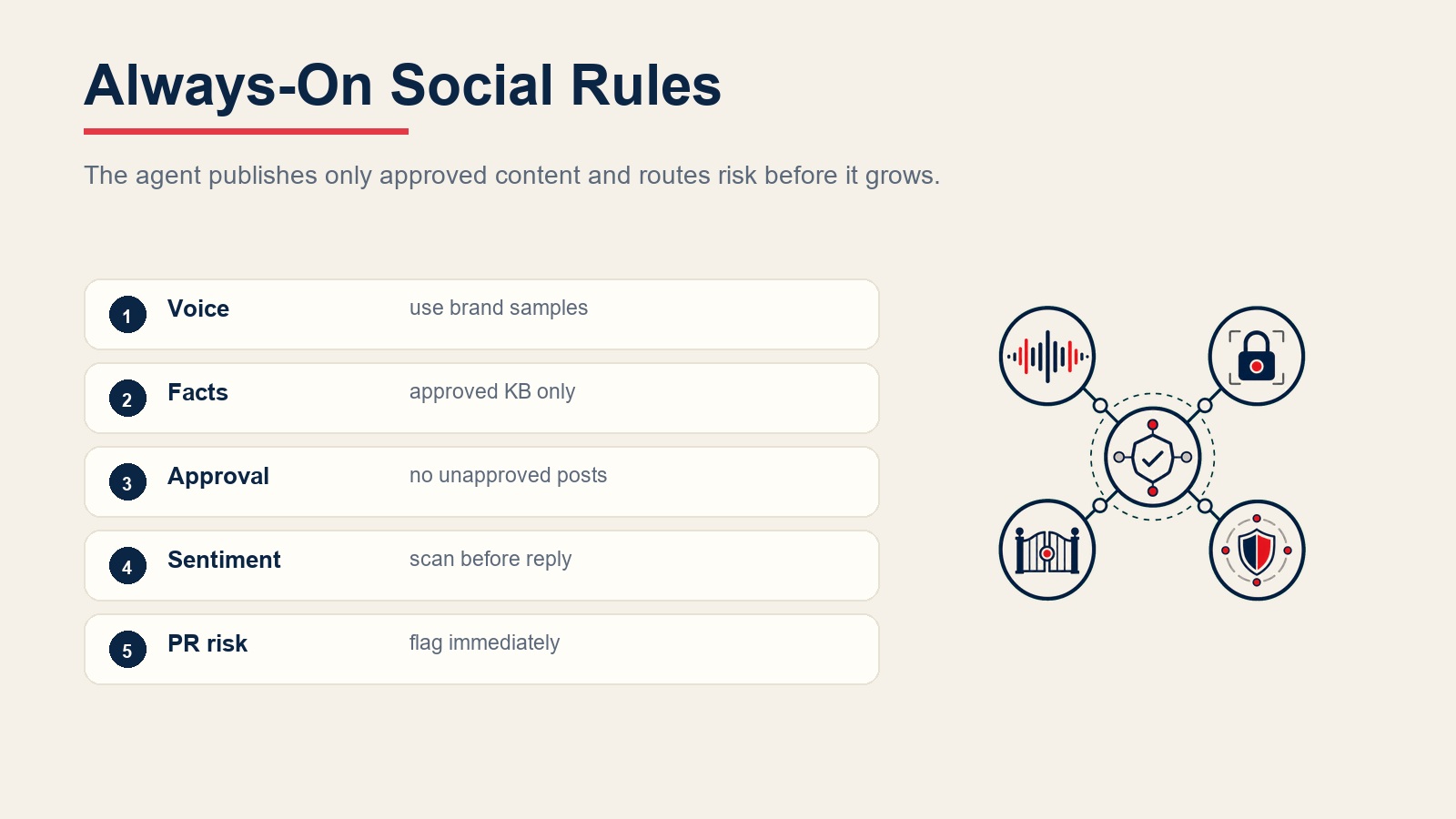 Always-On Social Rules

The agent publishes only approved content and routes risk before it grows.

1 Voice use brand samples

2 Facts approved KB only

3 Approval no unapproved posts

4 Sentiment scan before reply

5 PR risk flag immediately